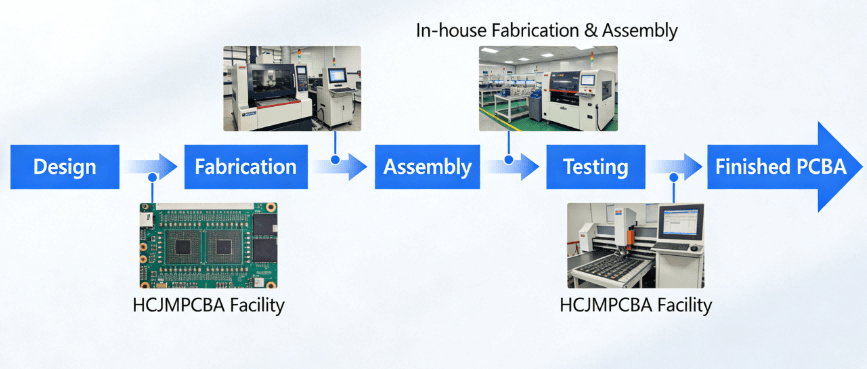 In-house Fabrication & Assembly

Design

Fabrication

Assembly

Testing

Finished PCBA

HCJMPCBA Facility

HCJMPCBA Facility